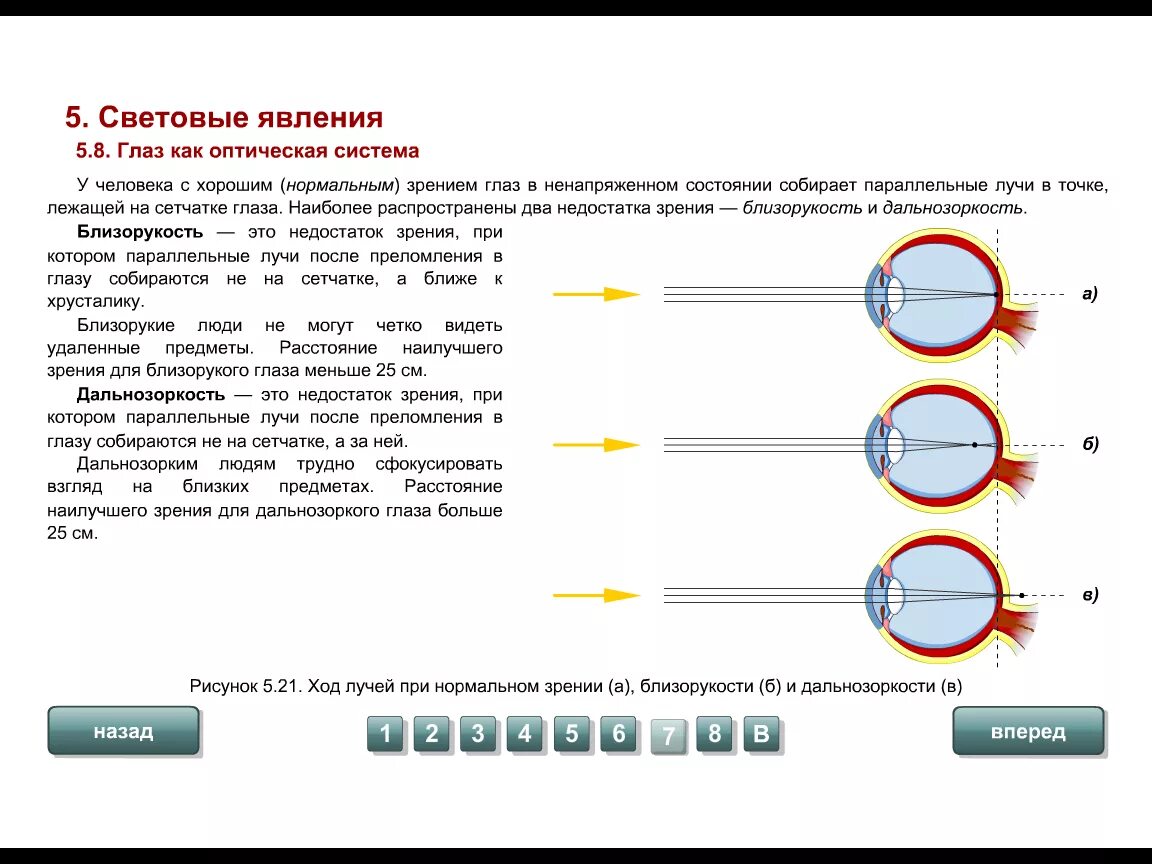 5. Световые явления

5.8. Глаз как оптическая система

У человека с хорошим (нормальным) зрением глаз в ненапряженном состоянии собирает параллельные лучи в точке, лежащей на сетчатке глаза. Наиболее распространены два недостатка зрения — близорукость и дальнозоркость.

Близорукость — это недостаток зрения, при котором параллельные лучи после преломления в глазу собираются не на сетчатке, а ближе к хрусталику.

Близорукие люди не могут четко видеть удаленные предметы. Расстояние наилучшего зрения для близорукого глаза меньше 25 см.

Дальнозоркость — это недостаток зрения, при котором параллельные лучи после преломления в глазу собираются не на сетчатке, а за ней.

Дальнозорким людям трудно сфокусировать взгляд на близких предметах. Расстояние наилучшего зрения для дальнозоркого глаза больше 25 см.

а)

б)

в)

Рисунок 5.21. Ход лучей при нормальном зрении (а), близорукости (б) и дальнозоркости (в)

назад

1 2 3 4 5 6 7 8 В

вперед